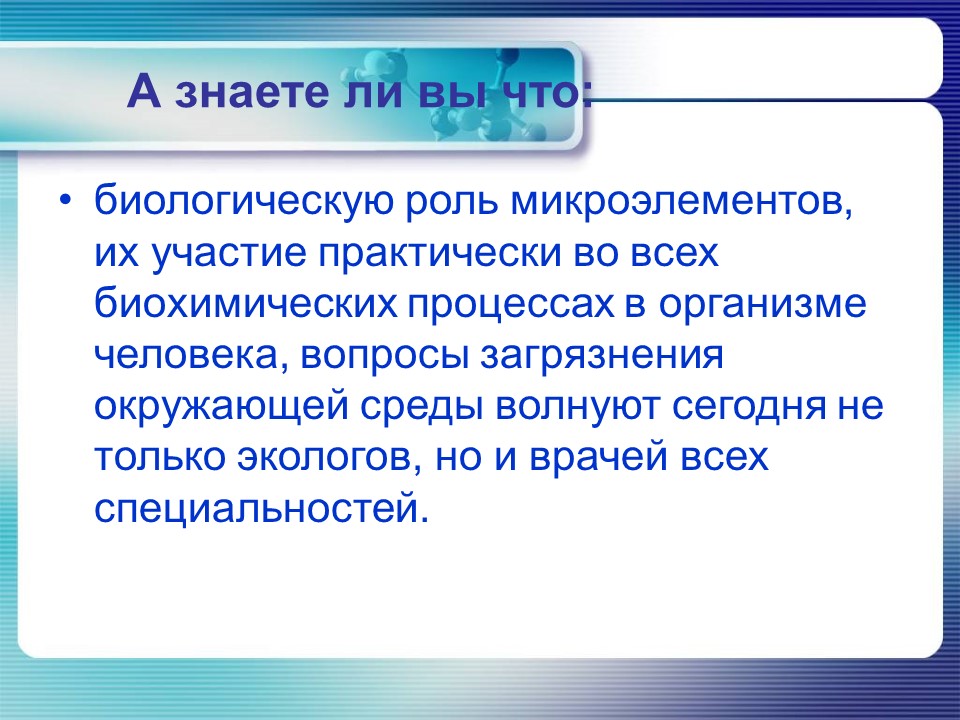 А знаете ли вы что:

• биологическую роль микроэлементов, их участие практически во всех биохимических процессах в организме человека, вопросы загрязнения окружающей среды волнуют сегодня не только экологов, но и врачей всех специальностей.